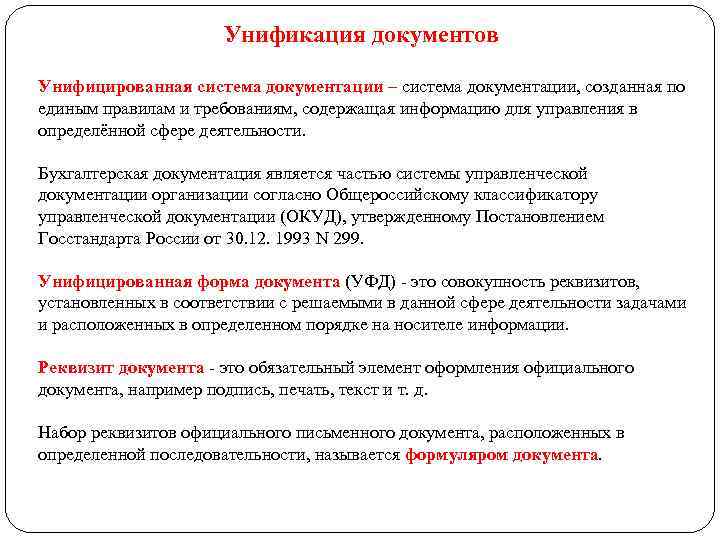 Унификация документов

Унифицированная система документации – система документации, созданная по единым правилам и требованиям, содержащая информацию для управления в определённой сфере деятельности.

Бухгалтерская документация является частью системы управленческой документации организации согласно Общероссийскому классификатору управленческой документации (ОКУД), утвержденному Постановлением Госстандарта России от 30.12. 1993 N 299.

Унифицированная форма документа (УФД) - это совокупность реквизитов, установленных в соответствии с решаемыми в данной сфере деятельности задачами и расположенных в определенном порядке на носителе информации.

Реквизит документа - это обязательный элемент оформления официального документа, например подпись, печать, текст и т. д.

Набор реквизитов официального письменного документа, расположенных в определенной последовательности, называется формуляром документа.